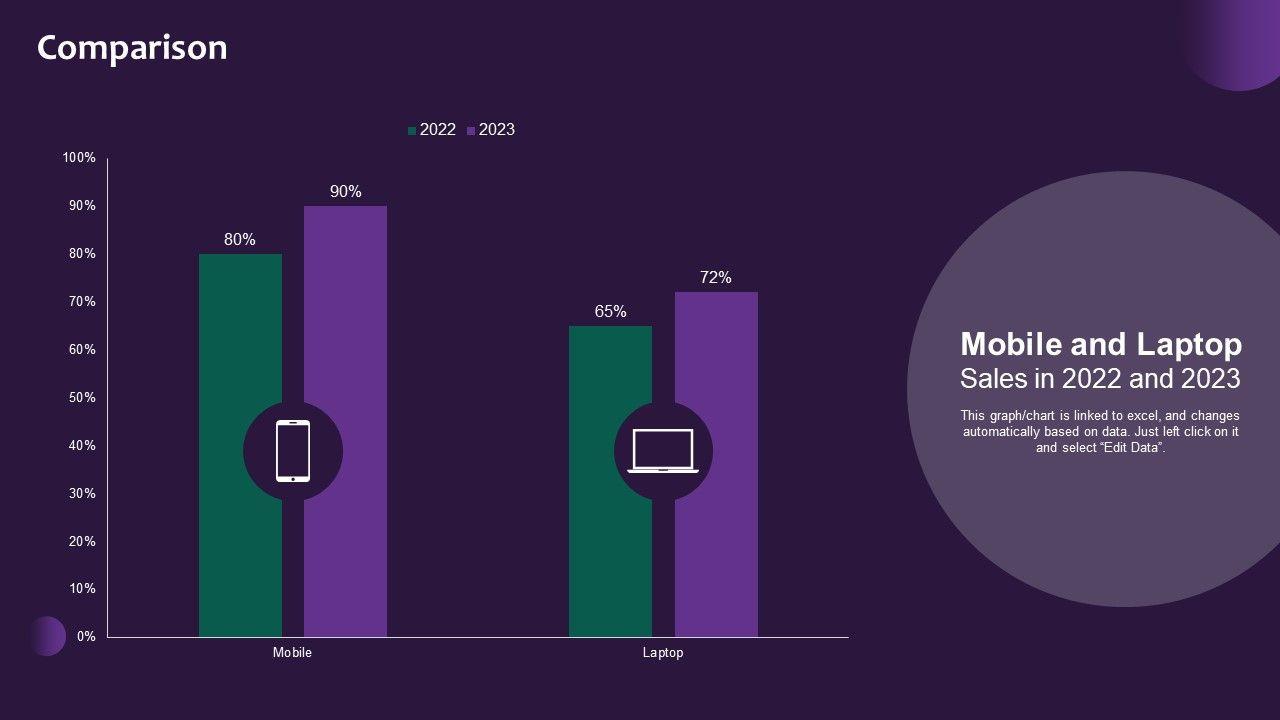 Comparison

2022 2023

100%
90%
80%
70%
60%
50%
40%
30%
20%
10%
0%

80%
90%
65%
72%

Mobile
Laptop

Mobile and Laptop
Sales in 2022 and 2023

This graph/chart is linked to excel, and changes automatically based on data. Just left click on it and select “Edit Data”.